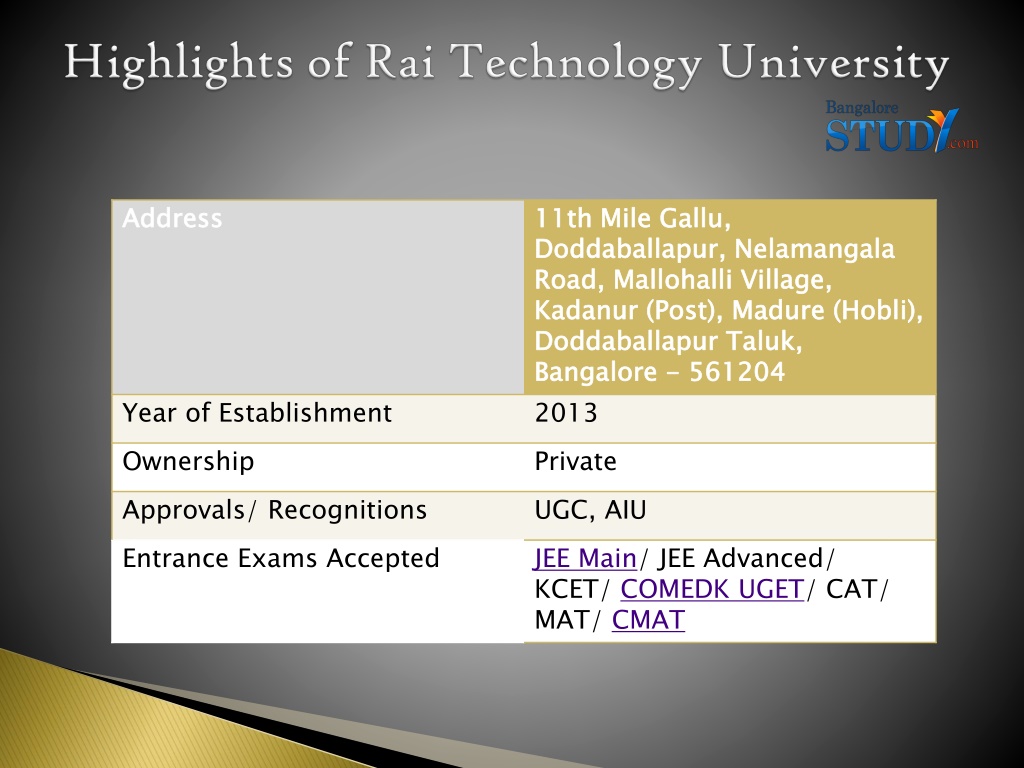 Highlights of Rai Technology University

Bangalore STUDY.com

| Address | 11th Mile Gallu, Doddaballapur, Nelamangala Road, Mallohalli Village, Kadanur (Post), Madure (Hobli), Doddaballapur Taluk, Bangalore - 561204 |
|---|---|
| Year of Establishment | 2013 |
| Ownership | Private |
| Approvals/ Recognitions | UGC, AIU |
| Entrance Exams Accepted | JEE Main/ JEE Advanced/ KCET/ COMEDK UGET/ CAT/ MAT/ CMAT |